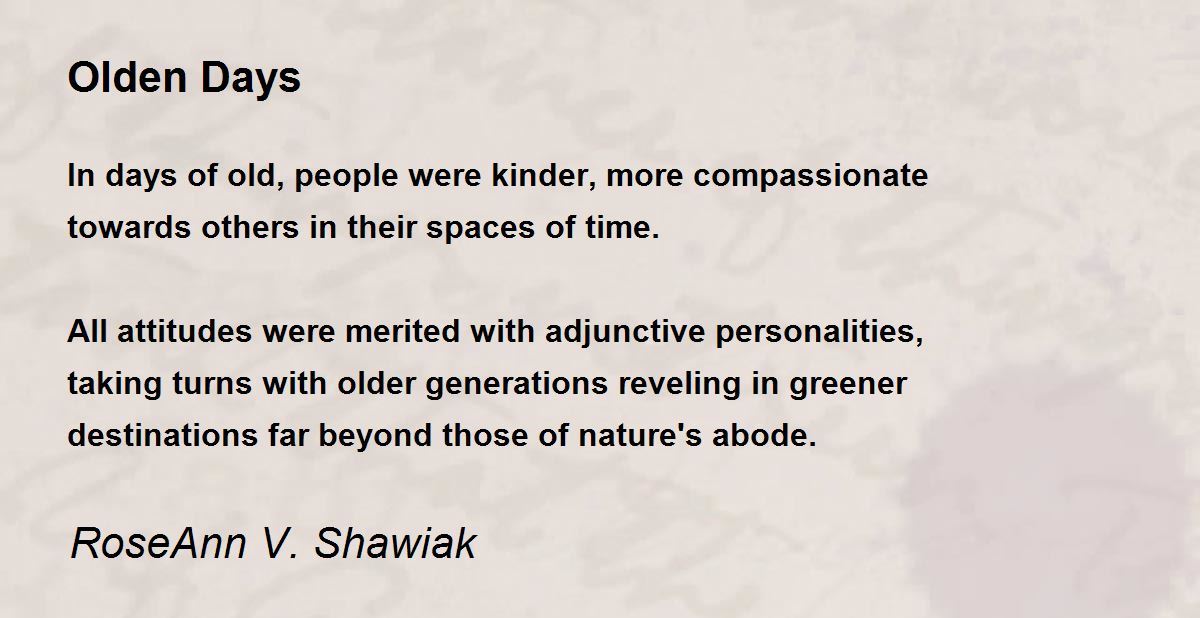 Olden Days

In days of old, people were kinder, more compassionate
towards others in their spaces of time.

All attitudes were merited with adjunctive personalities,
taking turns with older generations reveling in greener
destinations far beyond those of nature's abode.

RoseAnn V. Shawiak